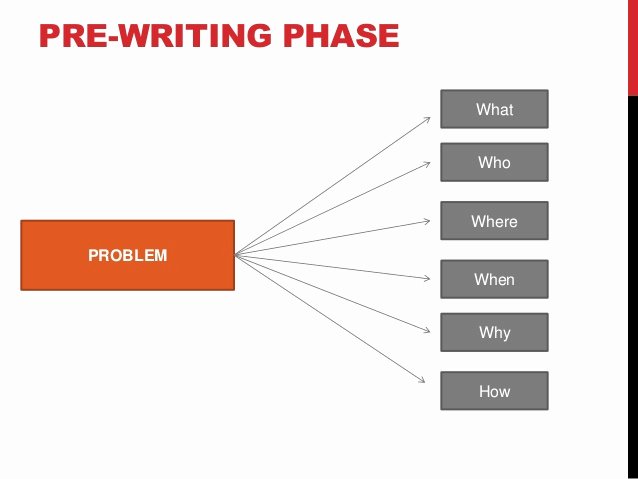 PRE-WRITING PHASE

PROBLEM

What

Who

Where

When

Why

How